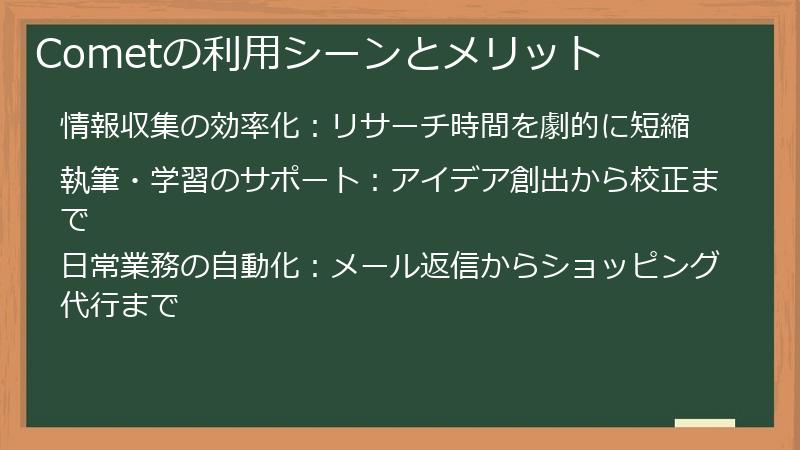 Cometの利用シーンとメリット

情報収集の効率化：リサーチ時間を劇的に短縮

執筆・学習のサポート：アイデア創出から校正まで

日常業務の自動化：メール返信からショッピング代行まで